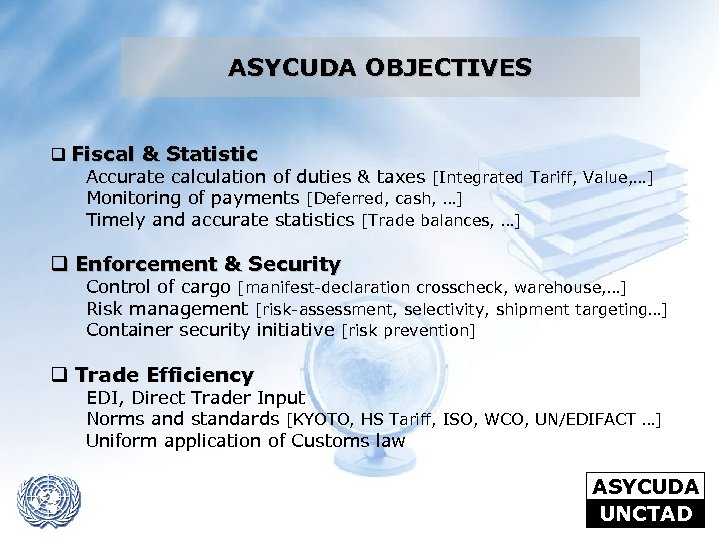 ASYCUDA OBJECTIVES

❑ Fiscal & Statistic
Accurate calculation of duties & taxes [Integrated Tariff, Value,…]
Monitoring of payments [Deferred, cash, …]
Timely and accurate statistics [Trade balances, …]

❑ Enforcement & Security
Control of cargo [manifest-declaration crosscheck, warehouse,…]
Risk management [risk-assessment, selectivity, shipment targeting…]
Container security initiative [risk prevention]

❑ Trade Efficiency
EDI, Direct Trader Input
Norms and standards [KYOTO, HS Tariff, ISO, WCO, UN/EDIFACT …]
Uniform application of Customs law

ASYCUDA
UNCTAD